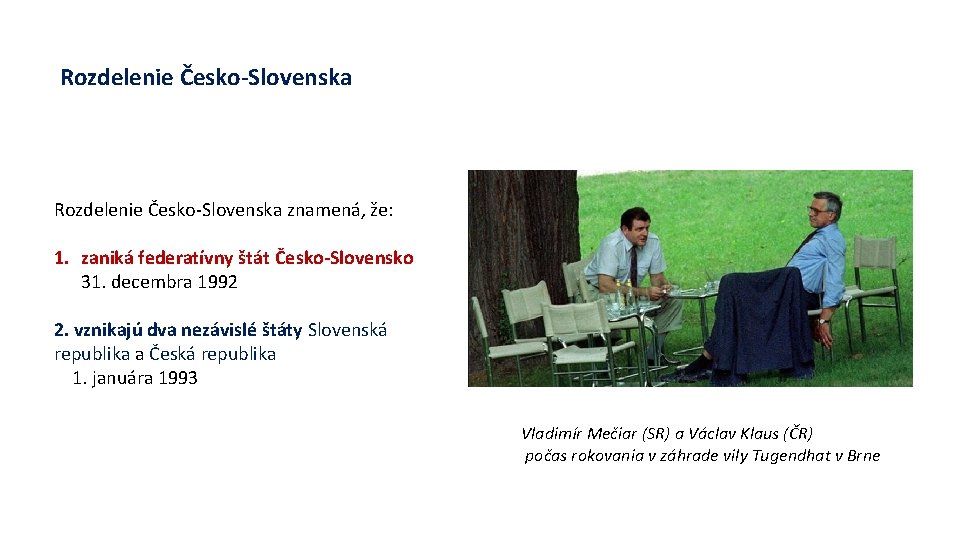 Rozdelenie Česko-Slovenska

Rozdelenie Česko-Slovenska znamená, že:

1. zaniká federatívny štát Česko-Slovensko 31. decembra 1992

2. vznikajú dva nezávislé štáty Slovenská republika a Česká republika 1. januára 1993

Vladimír Mečiar (SR) a Václav Klaus (ČR) počas rokovania v záhrade vily Tugendhat v Brne